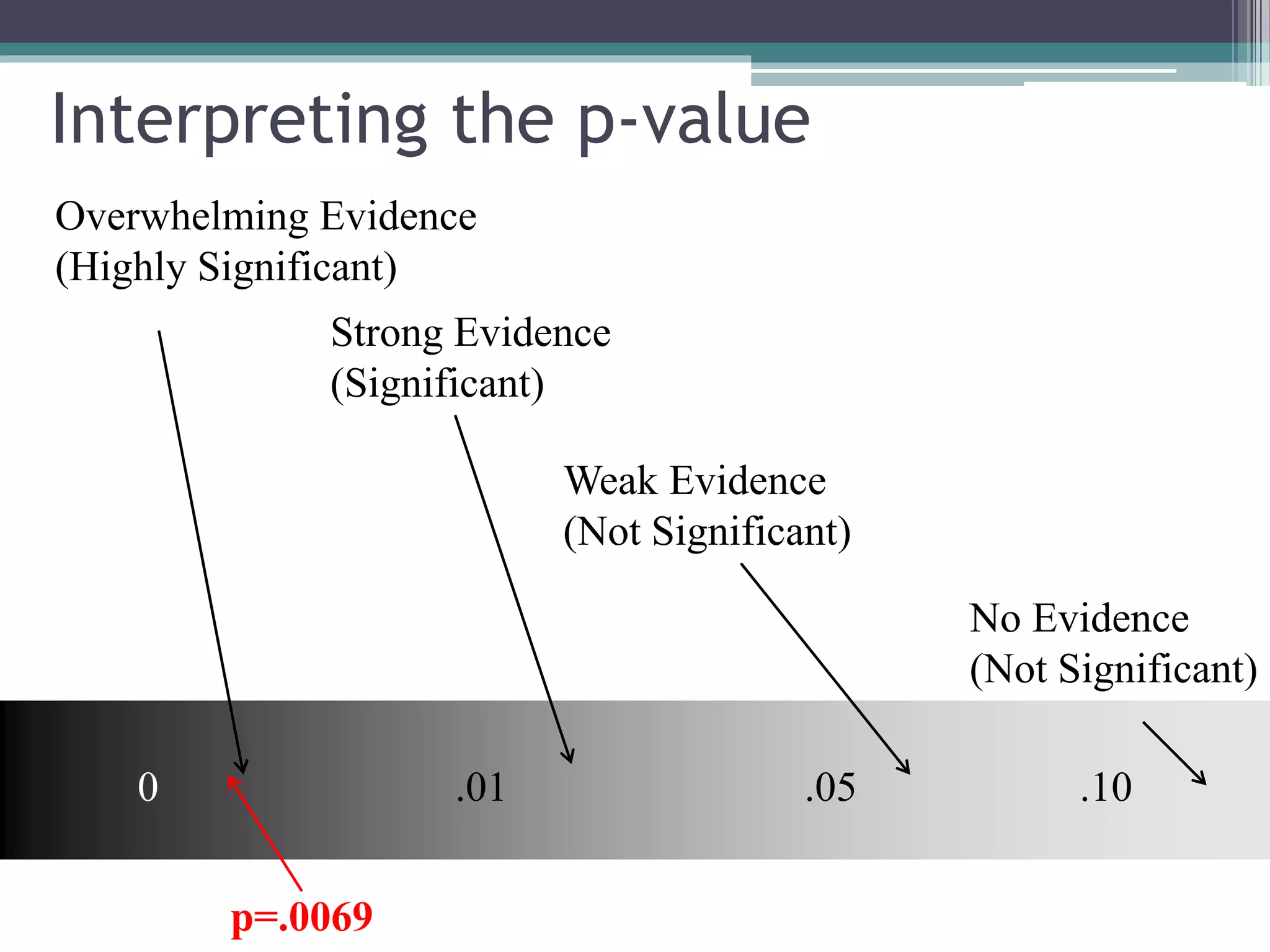 Interpreting the p-value

Overwhelming Evidence
(Highly Significant)

Strong Evidence
(Significant)

Weak Evidence
(Not Significant)

No Evidence
(Not Significant)

0

.01

.05

.10

p=.0069